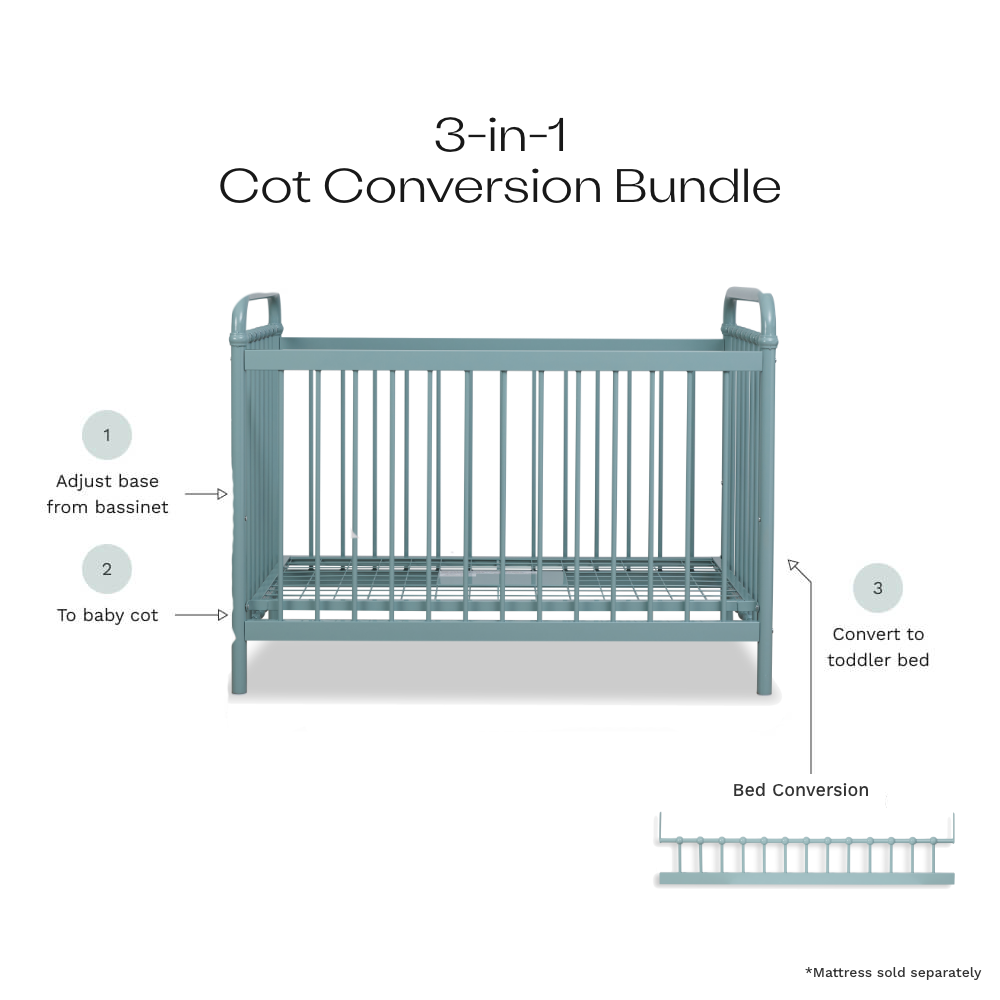 3-in-1
Cot Conversion Bundle

1
Adjust base from bassinet

2
To baby cot

3
Convert to toddler bed

Bed Conversion

*Mattress sold separately